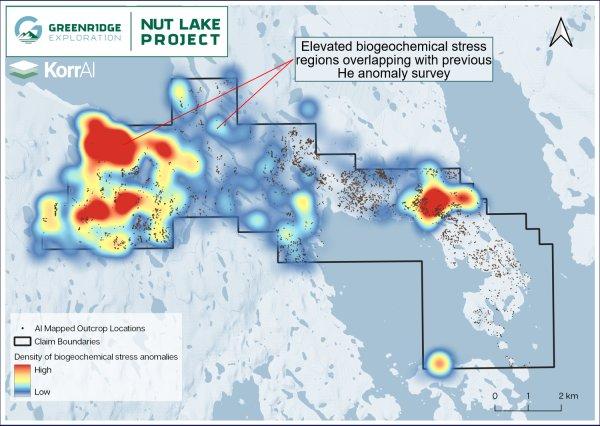 GREENRIDGE EXPLORATION

NUT LAKE PROJECT

KorrAI

Elevated biogeochemical stress regions overlapping with previous He anomaly survey

AI Mapped Outcrop Locations

Claim Boundaries

Density of biogeochemical stress anomalies

High

Low

0 1 2 km